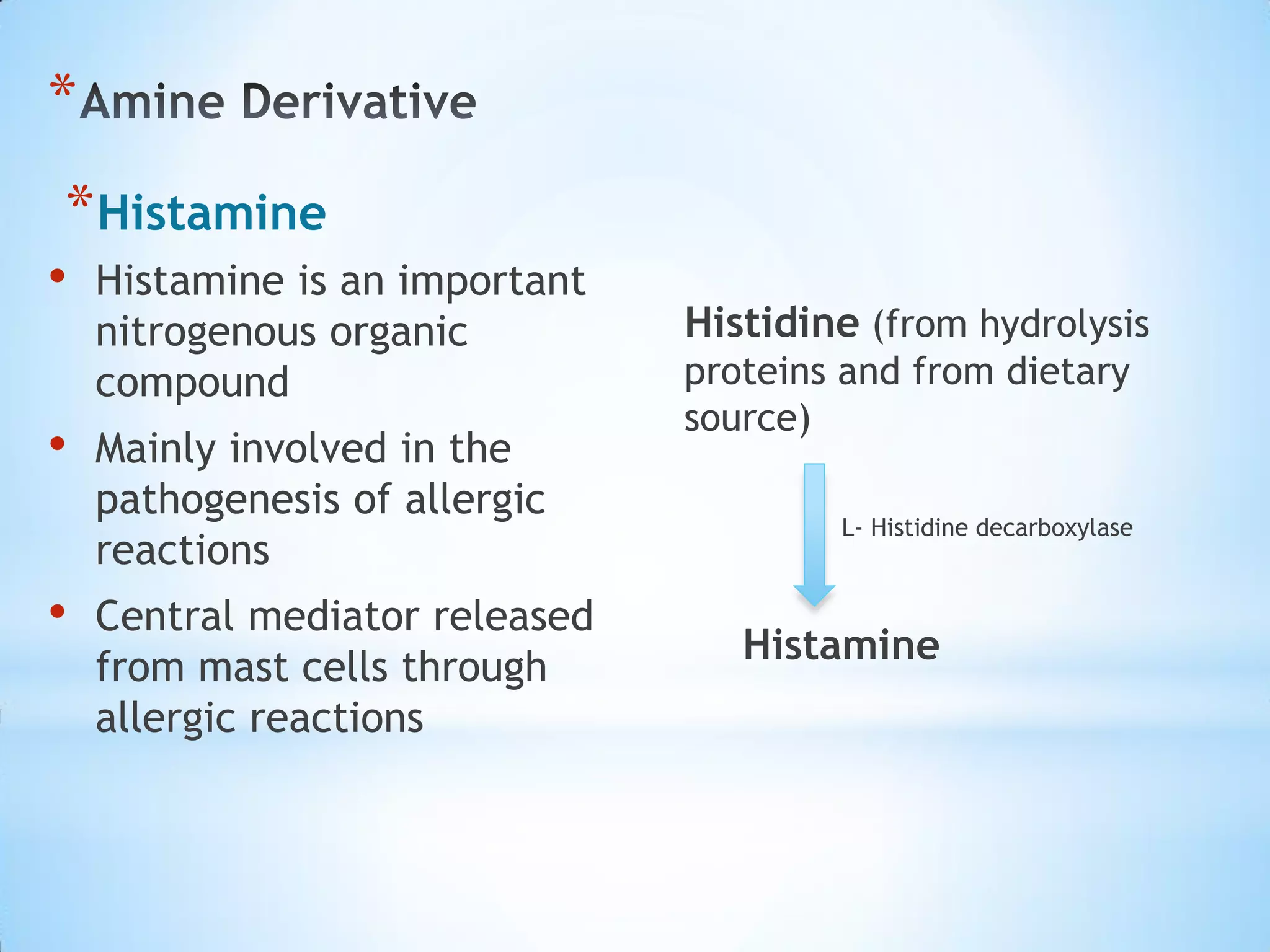 *Amine Derivative

*Histamine

• Histamine is an important nitrogenous organic compound
• Mainly involved in the pathogenesis of allergic reactions
• Central mediator released from mast cells through allergic reactions

Histidine (from hydrolysis proteins and from dietary source)

L- Histidine decarboxylase

Histamine